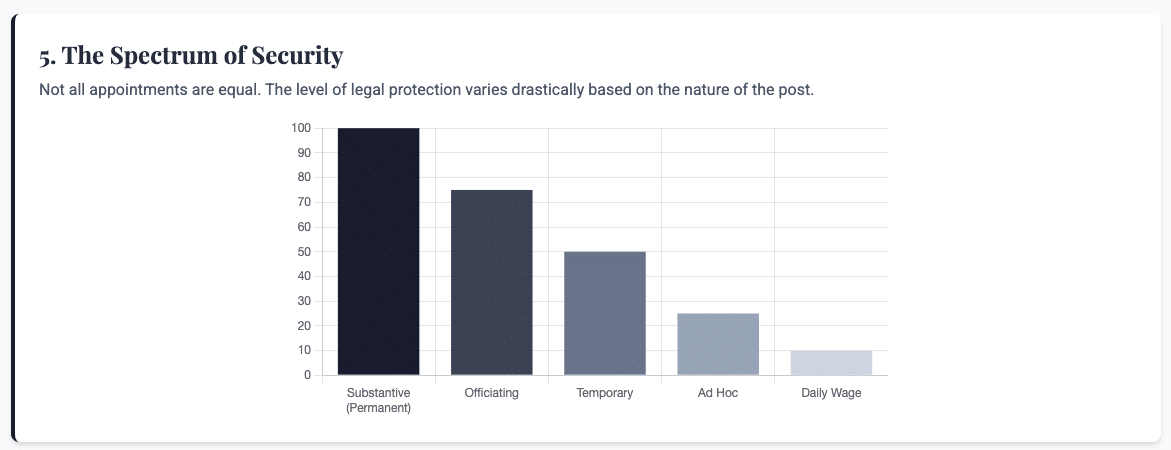 5. The Spectrum of Security

Not all appointments are equal. The level of legal protection varies drastically based on the nature of the post.

100
90
80
70
60
50
40
30
20
10
0

Substantive (Permanent)
Officiating
Temporary
Ad Hoc
Daily Wage